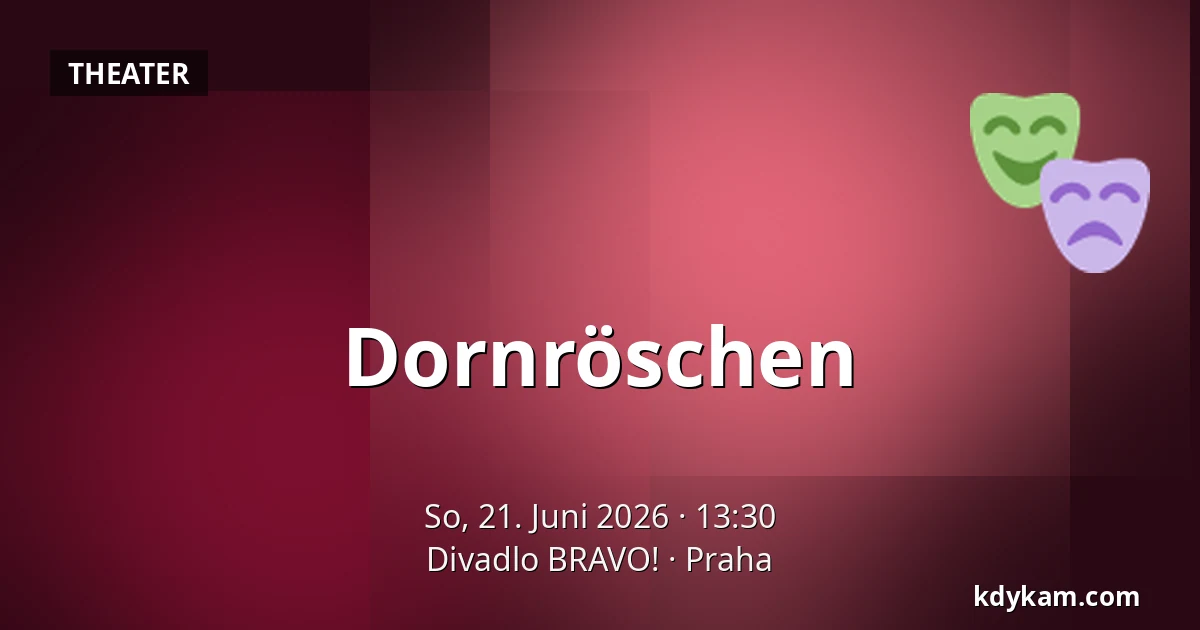 THEATER

Dornröschen

So, 21. Juni 2026 · 13:30
Divadlo BRAVO! · Praha

kdykam.com